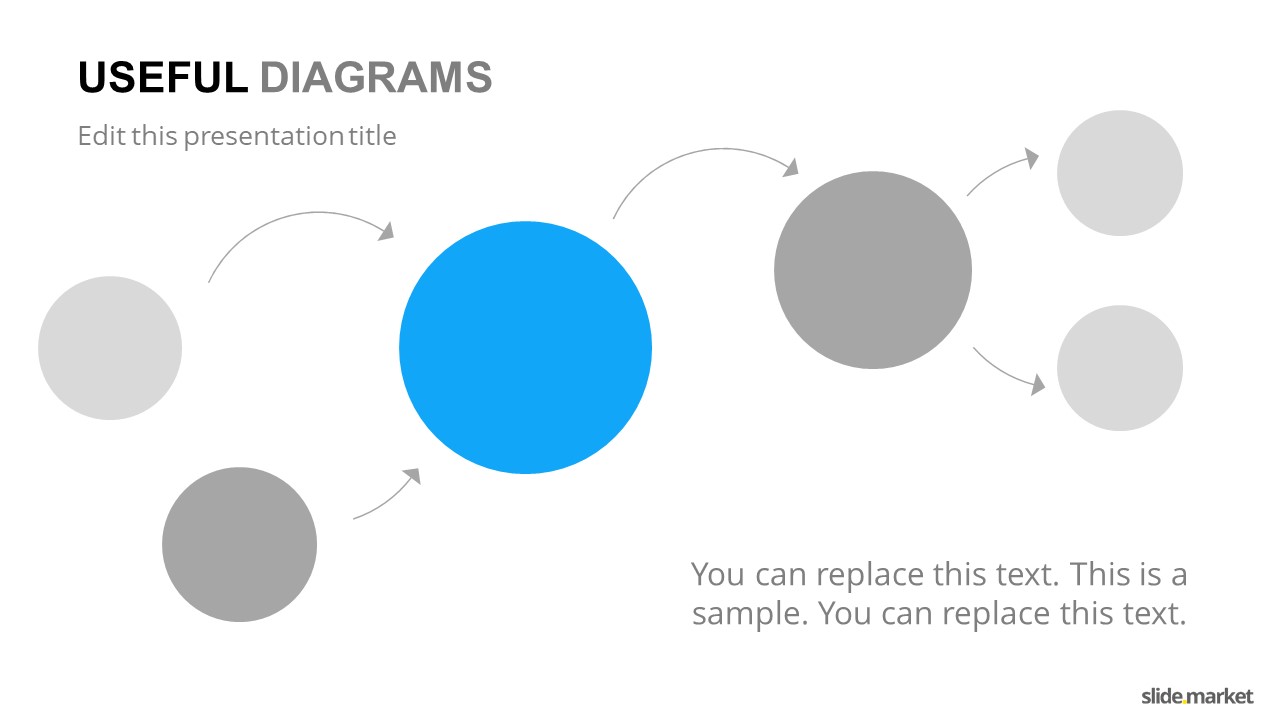 USEFUL DIAGRAMS

Edit this presentation title

You can replace this text. This is a sample. You can replace this text.

slide.market